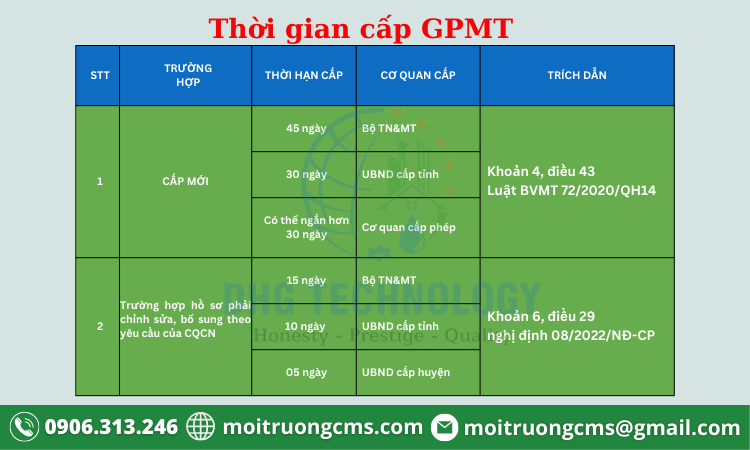 Thời gian cấp GPMT

| STT | TRƯỜNG HỢP | THỜI HẠN CẤP | CƠ QUAN CẤP | TRÍCH DẪN |
|---|---|---|---|---|
| 1 | CẤP MỚI | 45 ngày | Bộ TN&MT | Khoản 4, điều 43 Luật BVMT 72/2020/QH14 |
| | | 30 ngày | UBND cấp tỉnh | |
| | | Có thể ngắn hơn 30 ngày | Cơ quan cấp phép | |
| 2 | Trường hợp hồ sơ phải chỉnh sửa, bổ sung theo yêu cầu của CQCN | 15 ngày | Bộ TN&MT | Khoản 6, điều 29 nghị định 08/2022/NĐ-CP |
| | | 10 ngày | UBND cấp tỉnh | |
| | | 05 ngày | UBND cấp huyện | |

DHG TECHNOLOGY
Honesty - Prestige - Quality

0906.313.246 moitruongcms.com moitruongcms@gmail.com